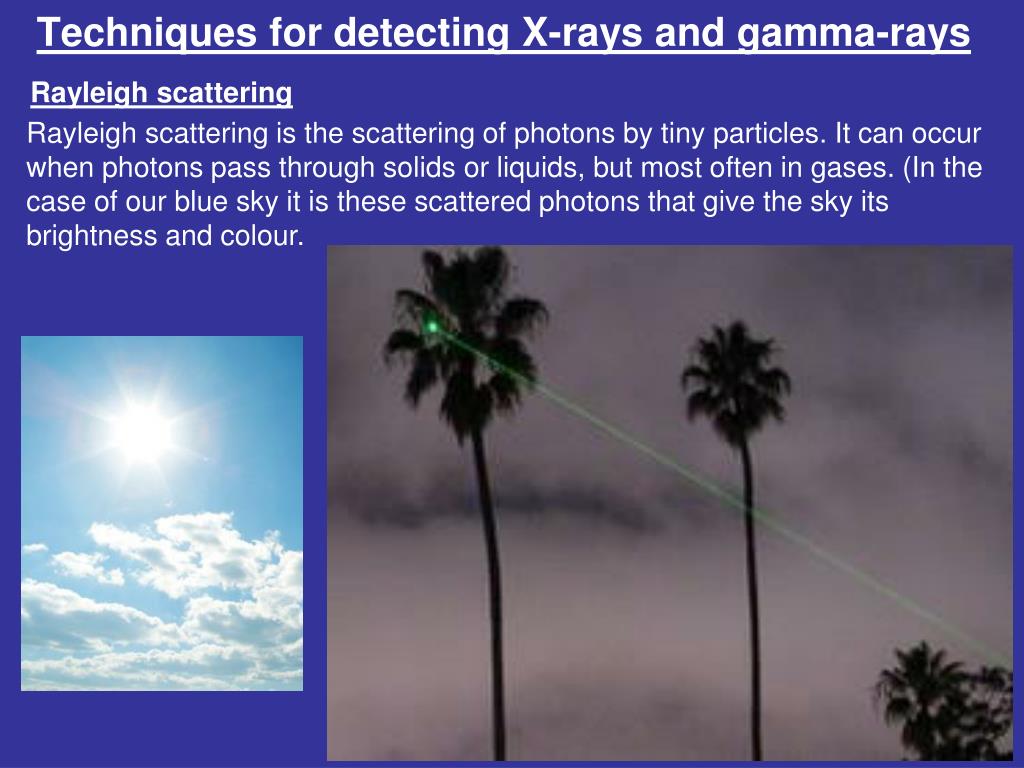 Techniques for detecting X-rays and gamma-rays

Rayleigh scattering

Rayleigh scattering is the scattering of photons by tiny particles. It can occur when photons pass through solids or liquids, but most often in gases. (In the case of our blue sky it is these scattered photons that give the sky its brightness and colour.